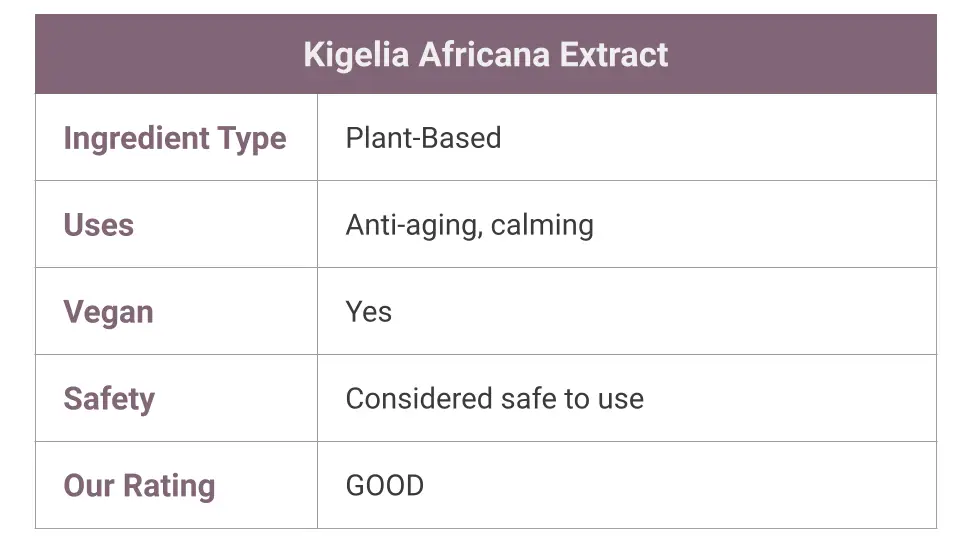 | Kigelia Africana Extract | |
|---|---|
| Ingredient Type | Plant-Based |
| Uses | Anti-aging, calming |
| Vegan | Yes |
| Safety | Considered safe to use |
| Our Rating | GOOD |